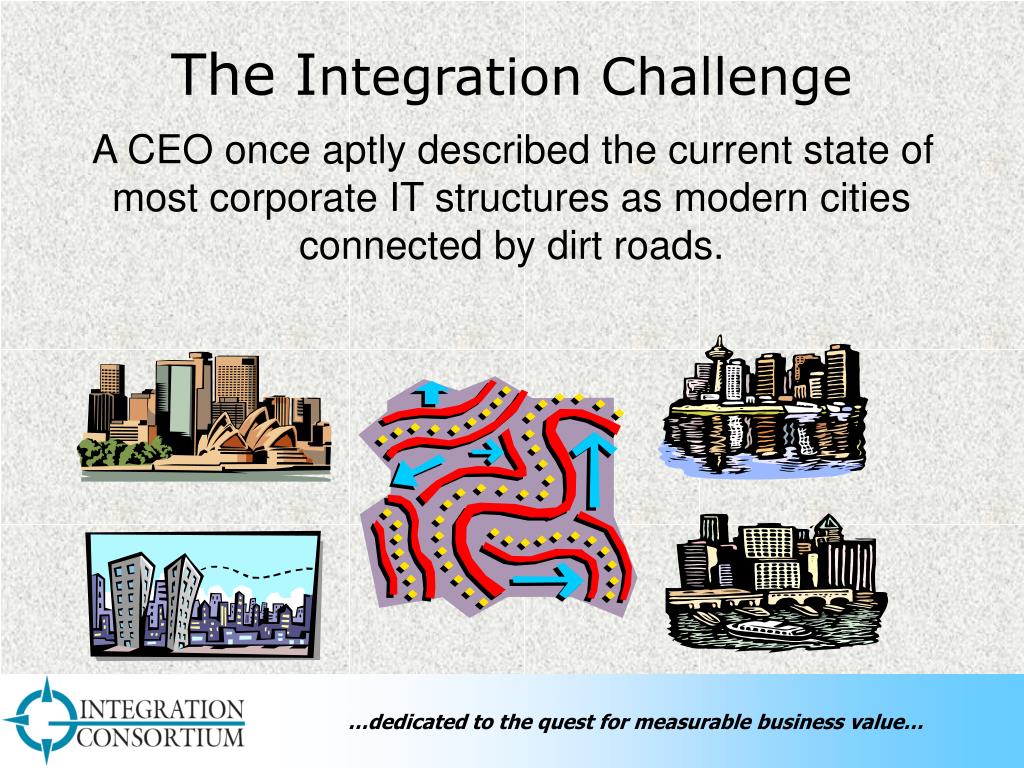 The Integration Challenge

A CEO once aptly described the current state of most corporate IT structures as modern cities connected by dirt roads.

INTEGRATION CONSORTIUM

…dedicated to the quest for measurable business value…